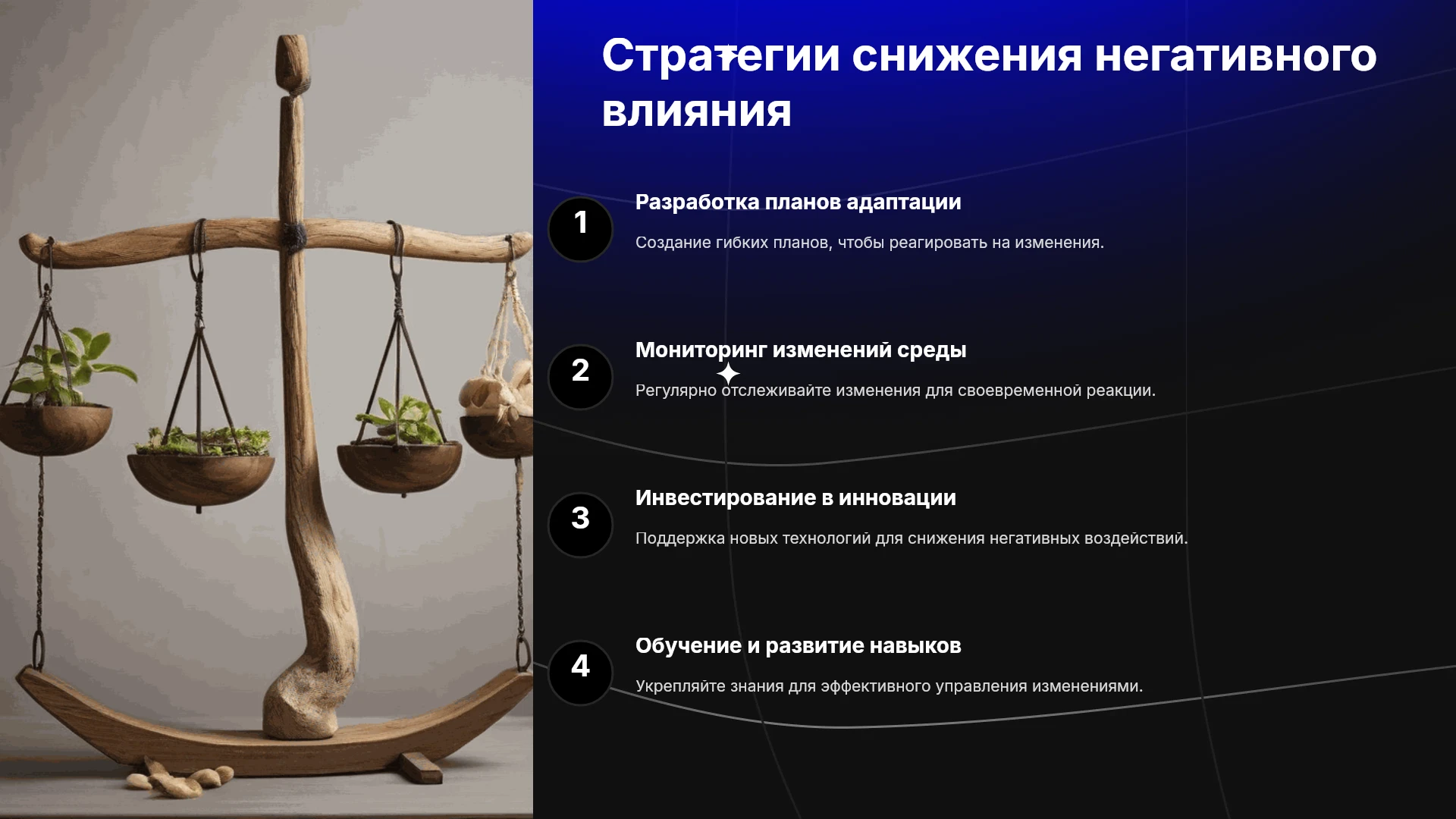 Стратегии снижения негативного влияния

1

Разработка планов адаптации

Создание гибких планов, чтобы реагировать на изменения.

2

Мониторинг изменений среды

Регулярно отслеживайте изменения для своевременной реакции.

3

Инвестирование в инновации

Поддержка новых технологий для снижения негативных воздействий.

4

Обучение и развитие навыков

Укрепляйте знания для эффективного управления изменениями.